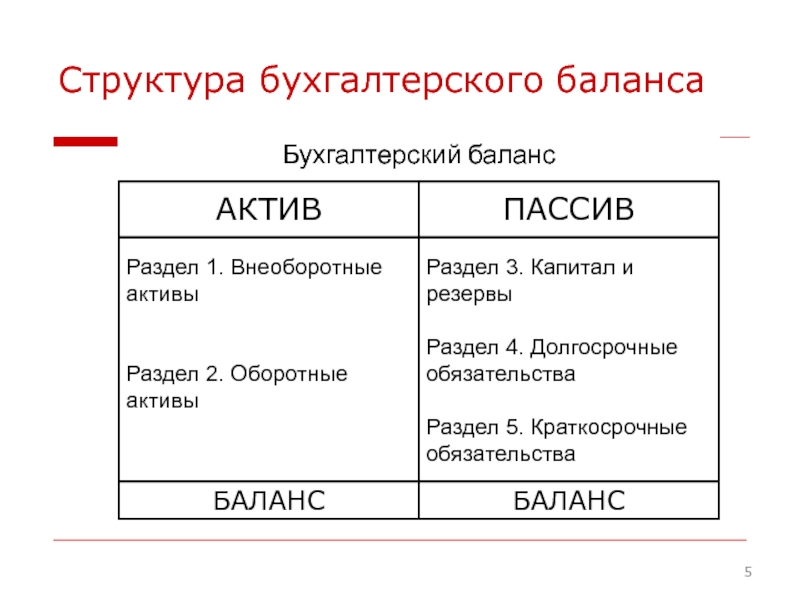 Структура бухгалтерского баланса

Бухгалтерский баланс

| АКТИВ | ПАССИВ |
|---|---|
| Раздел 1. Внеоборотные активы<br><br>Раздел 2. Оборотные активы | Раздел 3. Капитал и резервы<br><br>Раздел 4. Долгосрочные обязательства<br><br>Раздел 5. Краткосрочные обязательства |
| БАЛАНС | БАЛАНС |

5